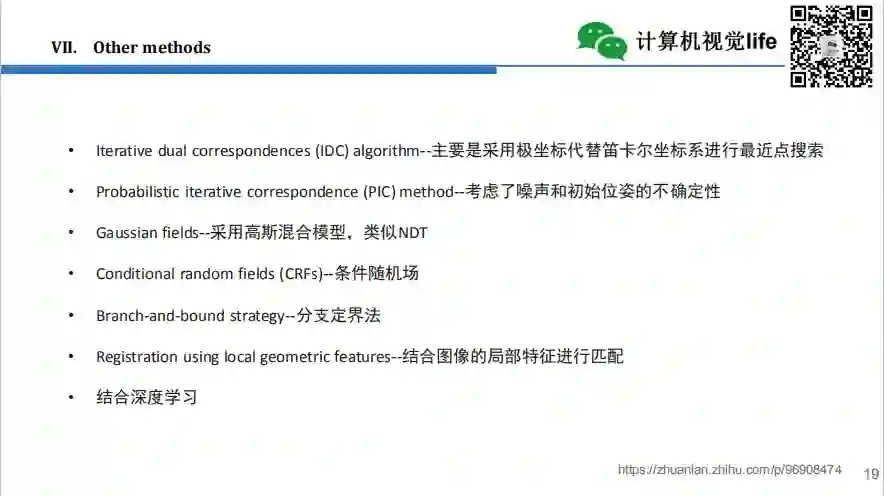 VII. Other methods

计算机视觉life

• Iterative dual correspondences (IDC) algorithm--主要是采用极坐标代替笛卡尔坐标系进行最近点搜索

• Probabilistic iterative correspondence (PIC) method--考虑了噪声和初始位姿的不确定性

• Gaussian fields--采用高斯混合模型，类似NDT

• Conditional random fields (CRFs)--条件随机场

• Branch-and-bound strategy--分支定界法

• Registration using local geometric features--结合图像的局部特征进行匹配

• 结合深度学习

https://zhuanlan.zhihu.com/p/96908474

19